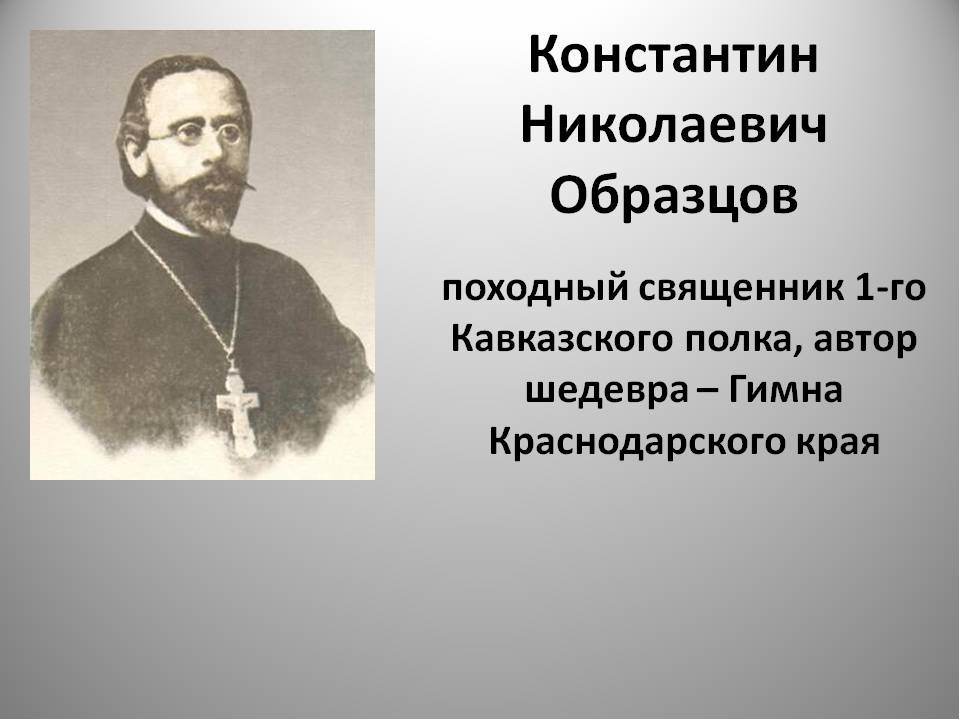 Константин Николаевич Образцов

походный священник 1-го Кавказского полка, автор шедевра – Гимна Краснодарского края